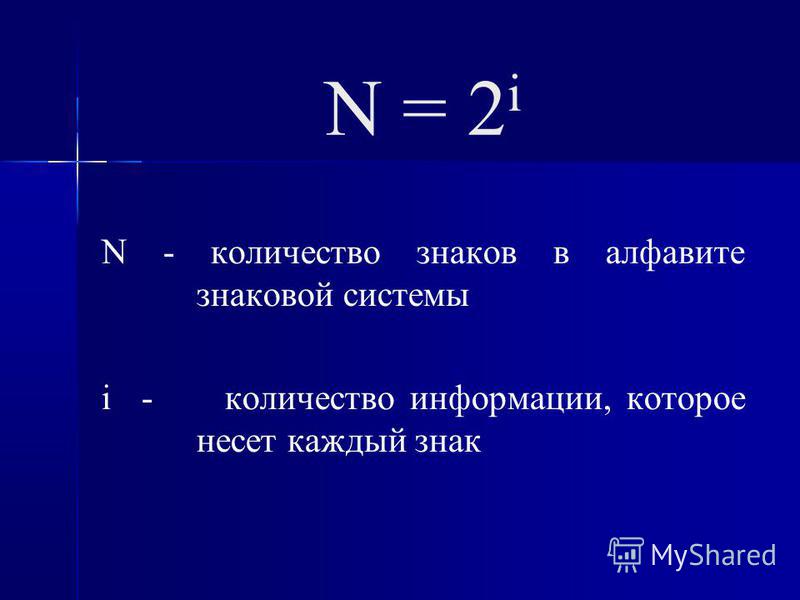 $N = 2^i$

N - количество знаков в алфавите знаковой системы

i - количество информации, которое несет каждый знак

MyShared